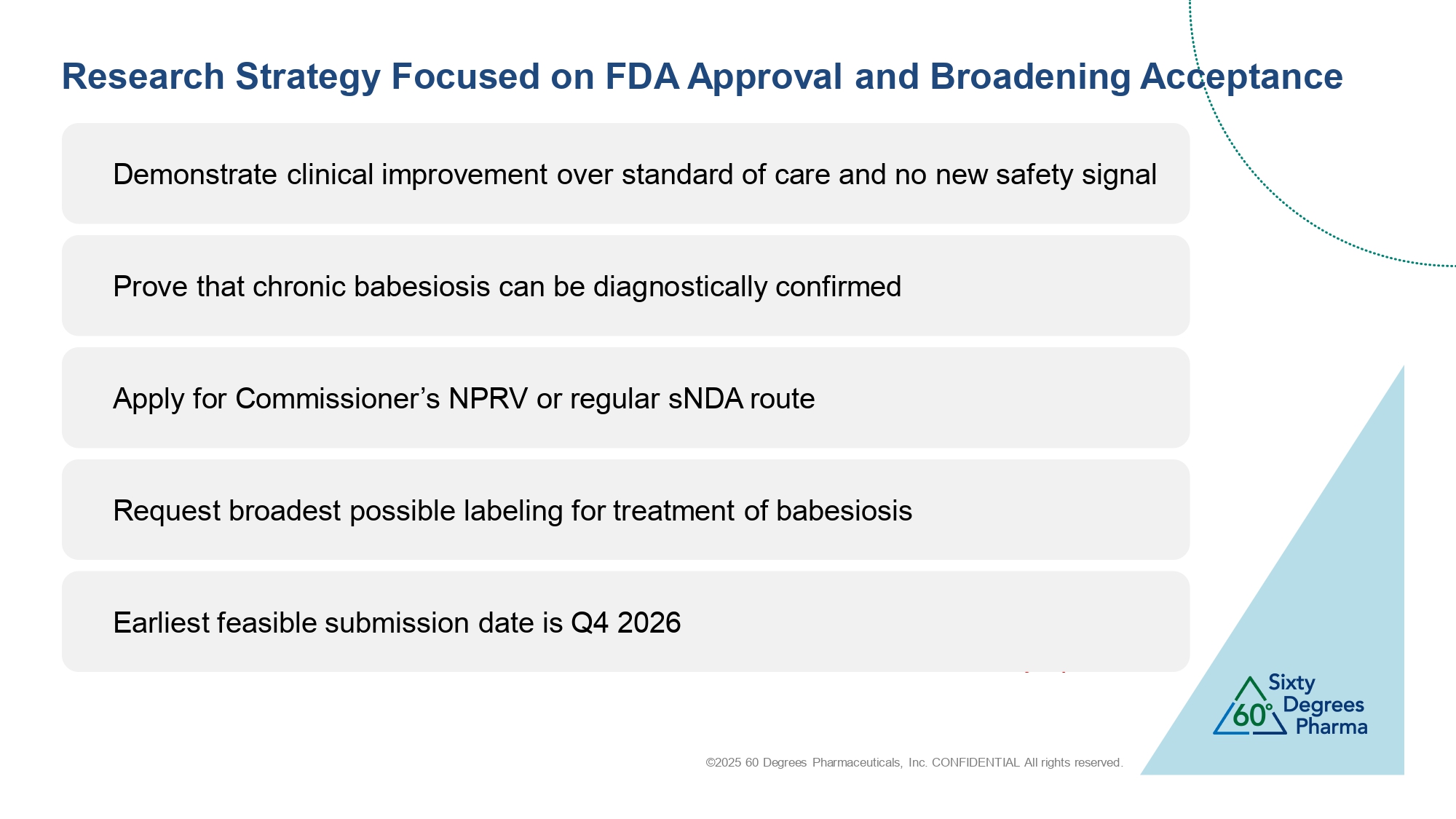 Research Strategy Focused on FDA Approval and Broadening Acceptance

Demonstrate clinical improvement over standard of care and no new safety signal

Prove that chronic babesiosis can be diagnostically confirmed

Apply for Commissioner’s NPRV or regular sNDA route

Request broadest possible labeling for treatment of babesiosis

Earliest feasible submission date is Q4 2026

60° Sixty Degrees Pharma

©2025 60 Degrees Pharmaceuticals, Inc. CONFIDENTIAL All rights reserved.